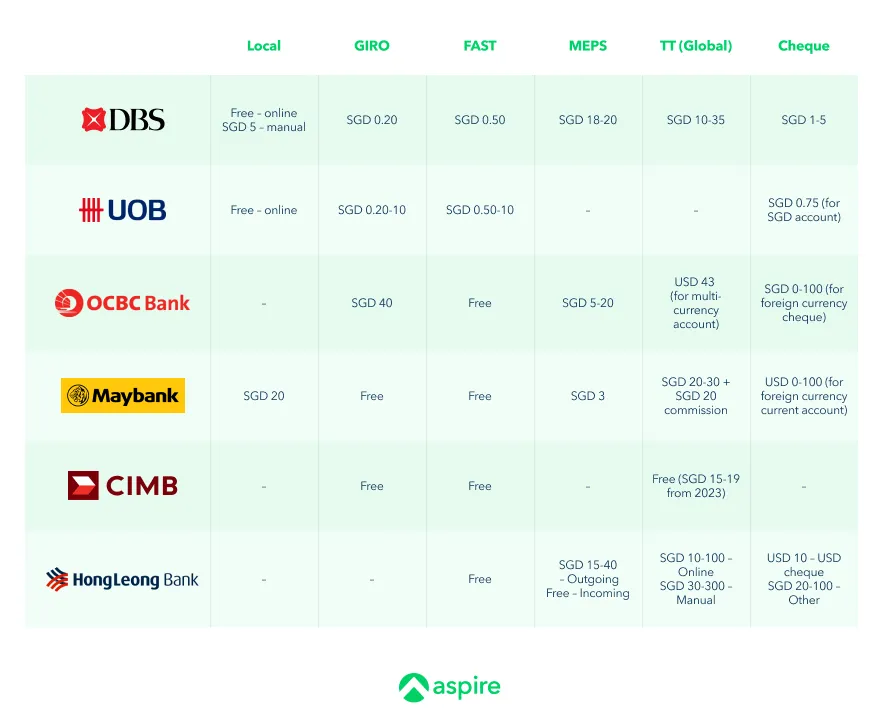 | | Local | GIRO | FAST | MEPS | TT (Global) | Cheque |
|---|---|---|---|---|---|---|
| DBS | Free – online SGD 5 – manual | SGD 0.20 | SGD 0.50 | SGD 18-20 | SGD 10-35 | SGD 1-5 |
| UOB | Free – online | SGD 0.20-10 | SGD 0.50-10 | - | - | SGD 0.75 (for SGD account) |
| OCBC Bank | - | SGD 40 | Free | SGD 5-20 | USD 43 (for multi-currency account) | SGD 0-100 (for foreign currency cheque) |
| Maybank | SGD 20 | Free | Free | SGD 3 | SGD 20-30 + SGD 20 commission | USD 0-100 (for foreign currency current account) |
| CIMB | - | Free | Free | - | Free (SGD 15-19 from 2023) | - |
| HongLeong Bank | - | - | Free | SGD 15-40 – Outgoing Free – Incoming | SGD 10-100 – Online SGD 30-300 – Manual | USD 10 – USD cheque SGD 20-100 – Other |

aspire